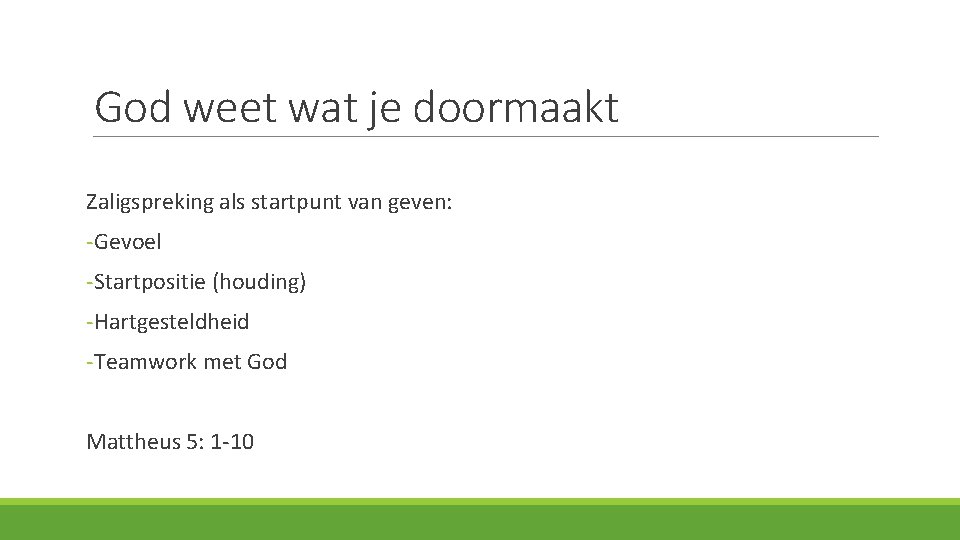 God weet wat je doormaakt

Zaligspreking als startpunt van geven:

-Gevoel

-Startpositie (houding)

-Hartgesteldheid

-Teamwork met God

Mattheus 5: 1-10